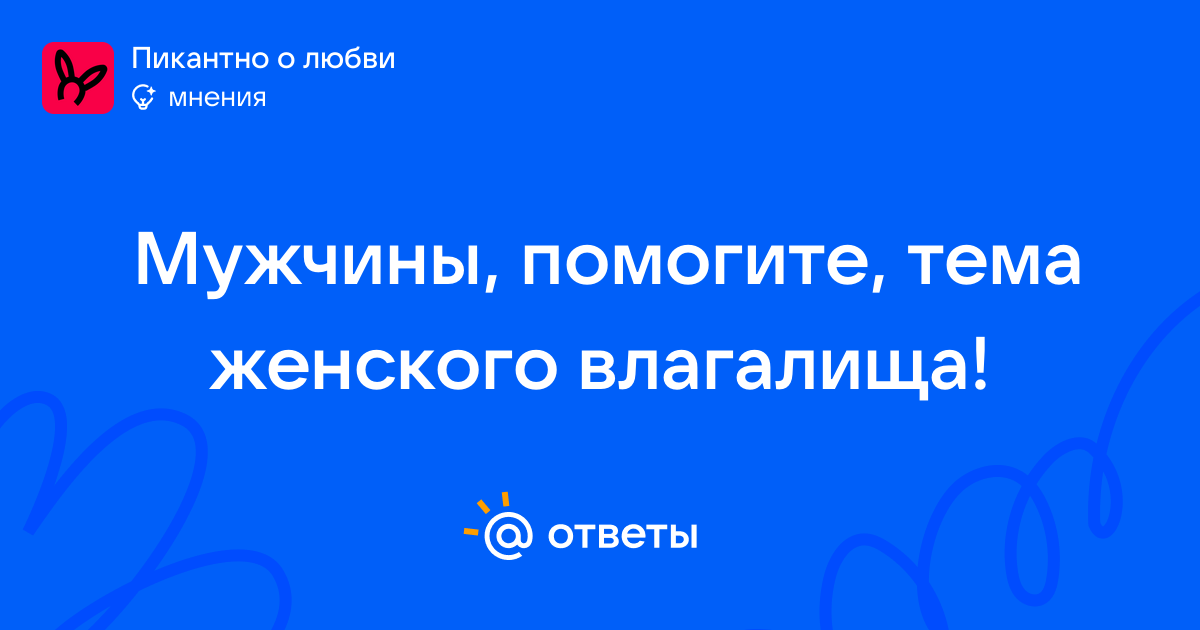 Пикантно о любви
мнения

Мужчины, помогите, тема женского влагалища!

@ ответы